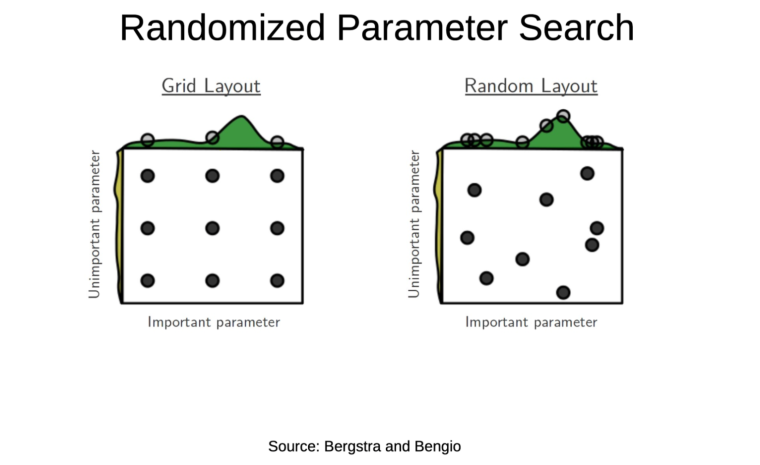 Randomized Parameter Search

Grid Layout

Unimportant parameter

Important parameter

Random Layout

Unimportant parameter

Important parameter

Source: Bergstra and Bengio